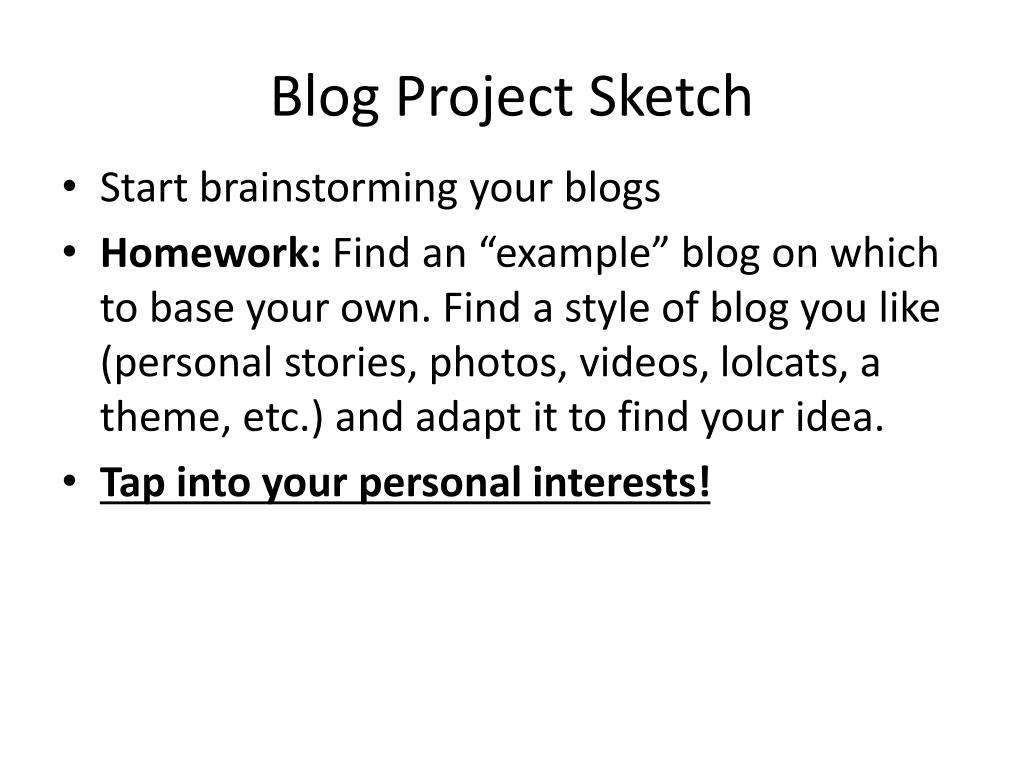 Blog Project Sketch

• Start brainstorming your blogs
• Homework: Find an “example” blog on which to base your own. Find a style of blog you like (personal stories, photos, videos, lolcats, a theme, etc.) and adapt it to find your idea.
• Tap into your personal interests!